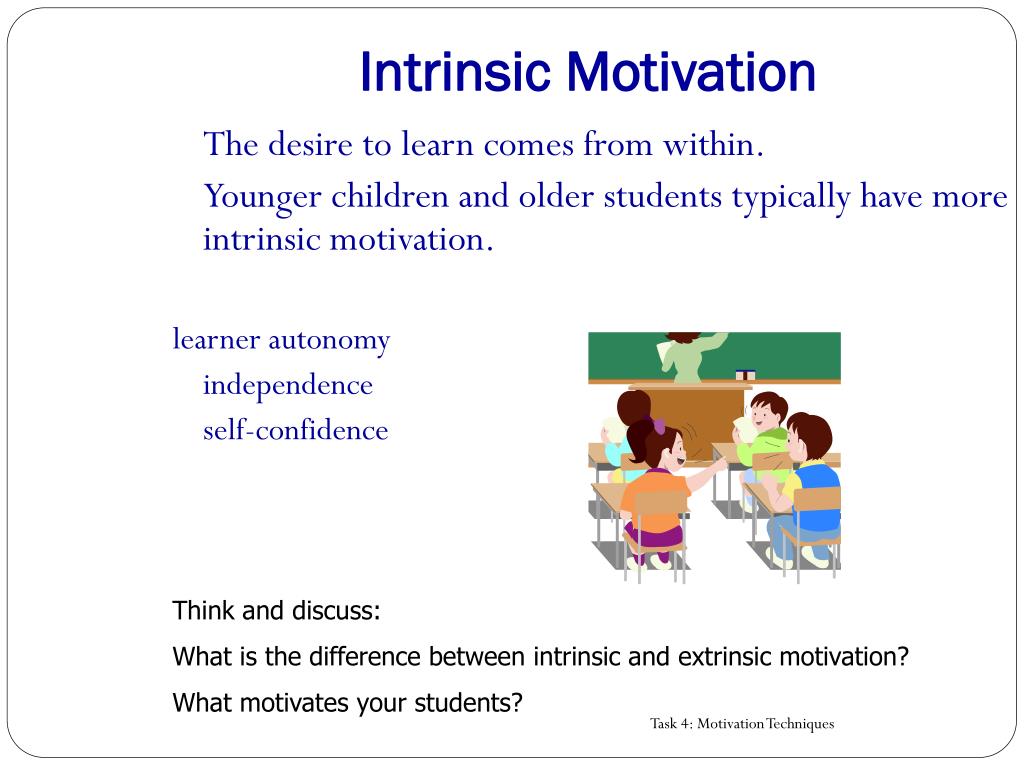 Intrinsic Motivation

The desire to learn comes from within.

Younger children and older students typically have more intrinsic motivation.

learner autonomy

independence

self-confidence

Think and discuss:

What is the difference between intrinsic and extrinsic motivation?

What motivates your students?

Task 4: Motivation Techniques